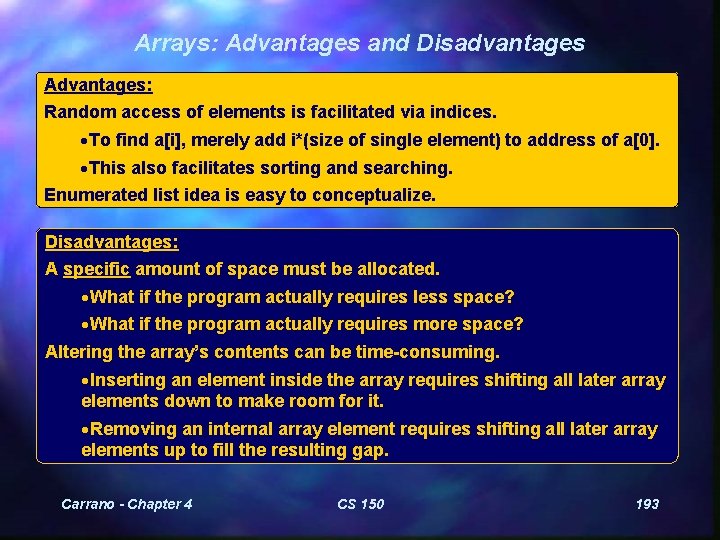 Arrays: Advantages and Disadvantages

Advantages:
Random access of elements is facilitated via indices.
•To find a[i], merely add i*(size of single element) to address of a[0].
•This also facilitates sorting and searching.
Enumerated list idea is easy to conceptualize.

Disadvantages:
A specific amount of space must be allocated.
•What if the program actually requires less space?
•What if the program actually requires more space?
Altering the array's contents can be time-consuming.
•Inserting an element inside the array requires shifting all later array elements down to make room for it.
•Removing an internal array element requires shifting all later array elements up to fill the resulting gap.

Carrano - Chapter 4 CS 150 193